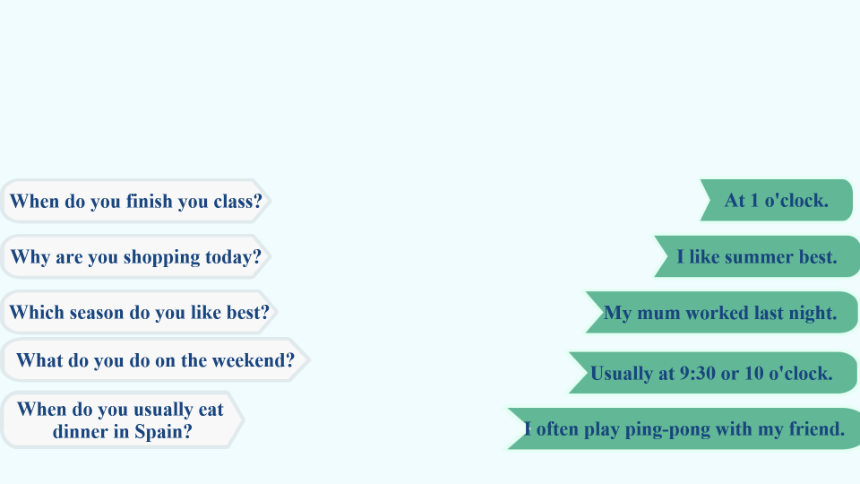 When do you finish you class?

Why are you shopping today?

Which season do you like best?

What do you do on the weekend?

When do you usually eat dinner in Spain?

At 1 o'clock.

I like summer best.

My mum worked last night.

Usually at 9:30 or 10 o'clock.

I often play ping-pong with my friend.